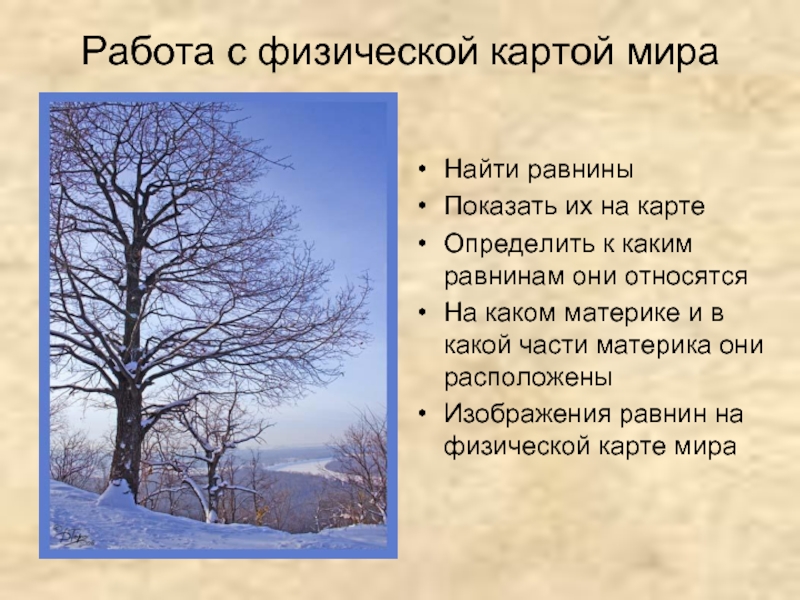 Работа с физической картой мира

• Найти равнины
• Показать их на карте
• Определить к каким равнинам они относятся
• На каком материке и в какой части материка они расположены
• Изображения равнин на физической карте мира